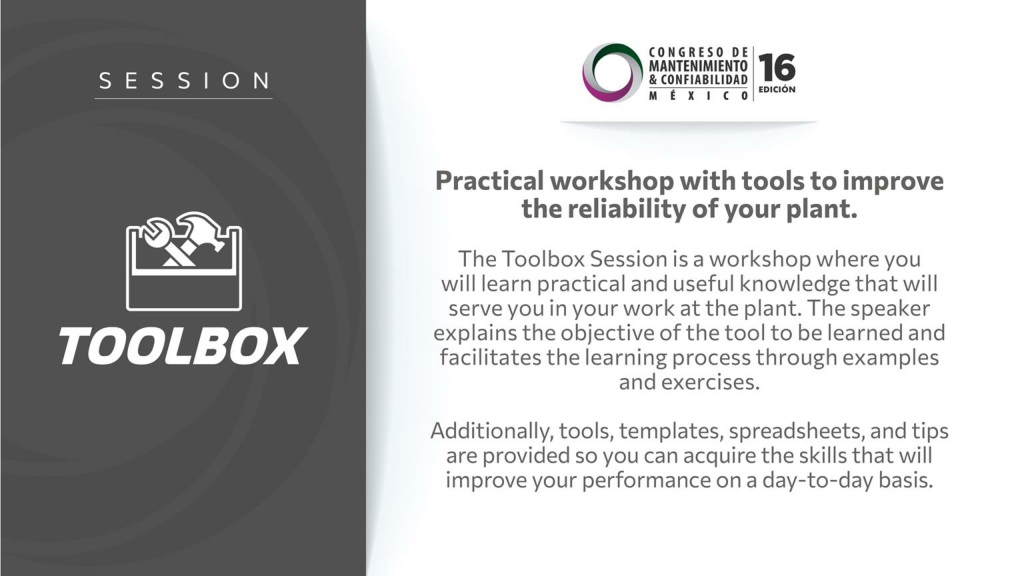 SESSION

TOOLBOX

CONGRESO DE MANTENIMIENTO & CONFIABILIDAD MÉXICO 16 EDICIÓN

Practical workshop with tools to improve the reliability of your plant.

The Toolbox Session is a workshop where you will learn practical and useful knowledge that will serve you in your work at the plant. The speaker explains the objective of the tool to be learned and facilitates the learning process through examples and exercises.

Additionally, tools, templates, spreadsheets, and tips are provided so you can acquire the skills that will improve your performance on a day-to-day basis.